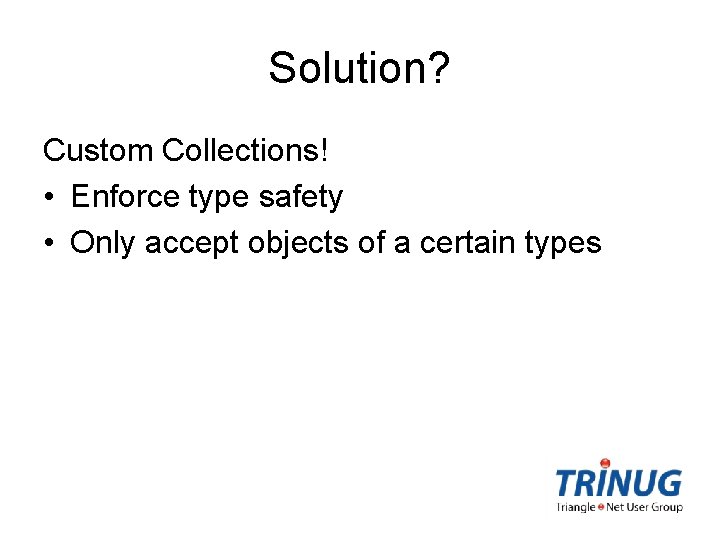 Solution?

Custom Collections!

• Enforce type safety
• Only accept objects of a certain types

TRINUG
Triangle Net User Group